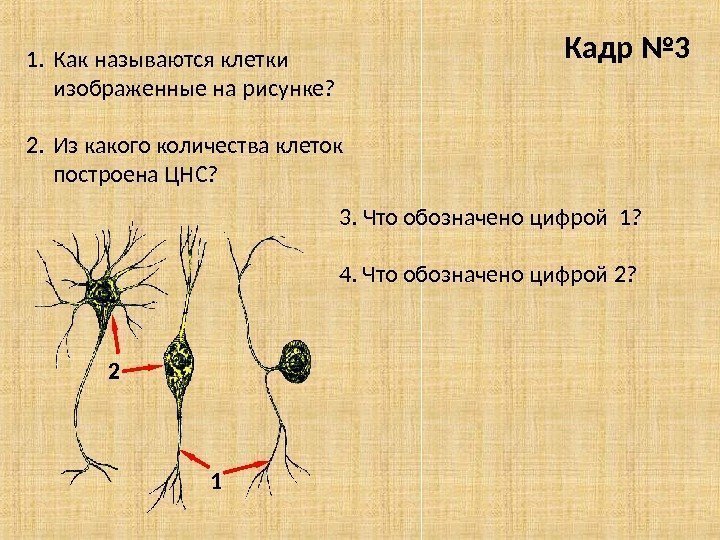 Кадр №3

1. Как называются клетки изображенные на рисунке?

2. Из какого количества клеток построена ЦНС?

3. Что обозначено цифрой 1?

4. Что обозначено цифрой 2?

2

1